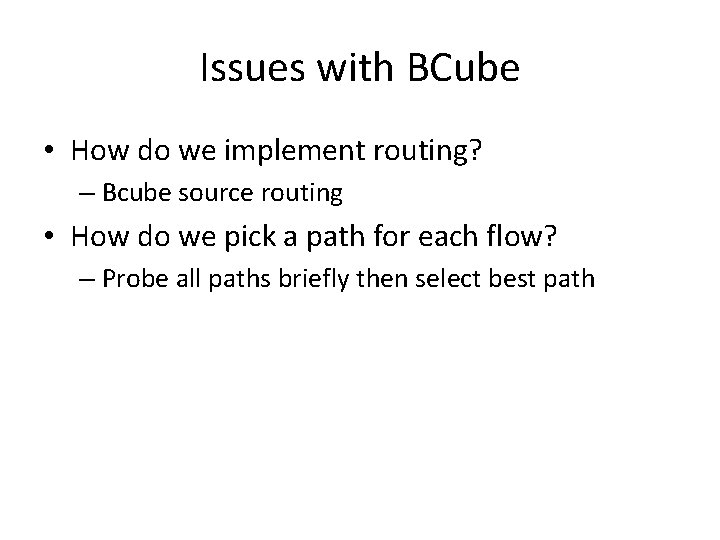 Issues with BCube

• How do we implement routing?
  – Bcube source routing
• How do we pick a path for each flow?
  – Probe all paths briefly then select best path